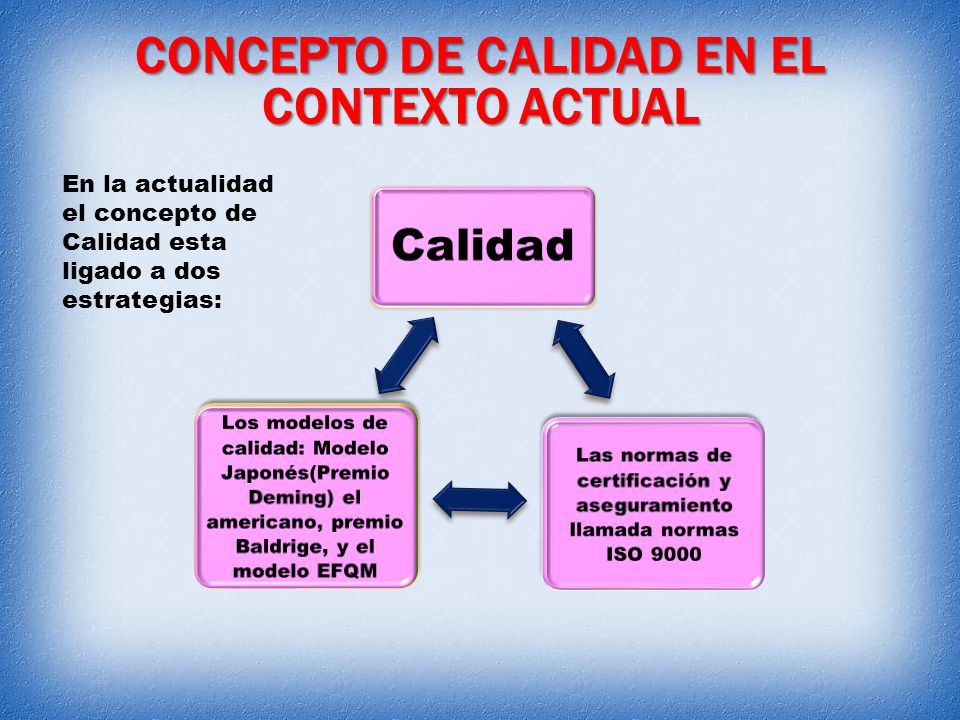 CONCEPTO DE CALIDAD EN EL CONTEXTO ACTUAL

En la actualidad el concepto de Calidad esta ligado a dos estrategias:

Calidad

Los modelos de calidad: Modelo Japonés(Premio Deming) el americano, premio Baldrige, y el modelo EFQM

Las normas de certificación y aseguramiento llamada normas ISO 9000